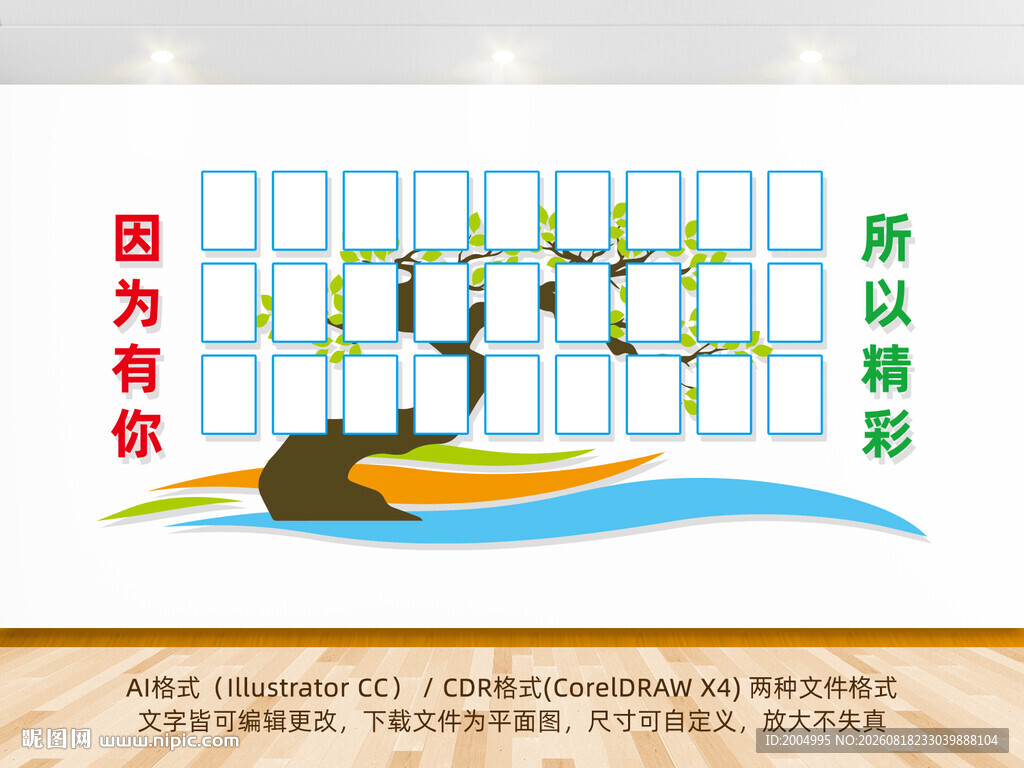 因为有你

所以精彩

AI格式（Illustrator CC） / CDR格式(CorelDRAW X4) 两种文件格式
文字皆可编辑更改，下载文件为平面图，尺寸可自定义，放大不失真

昵图网 www.nipic.com

ID:2004995 NO:20260818233039888104